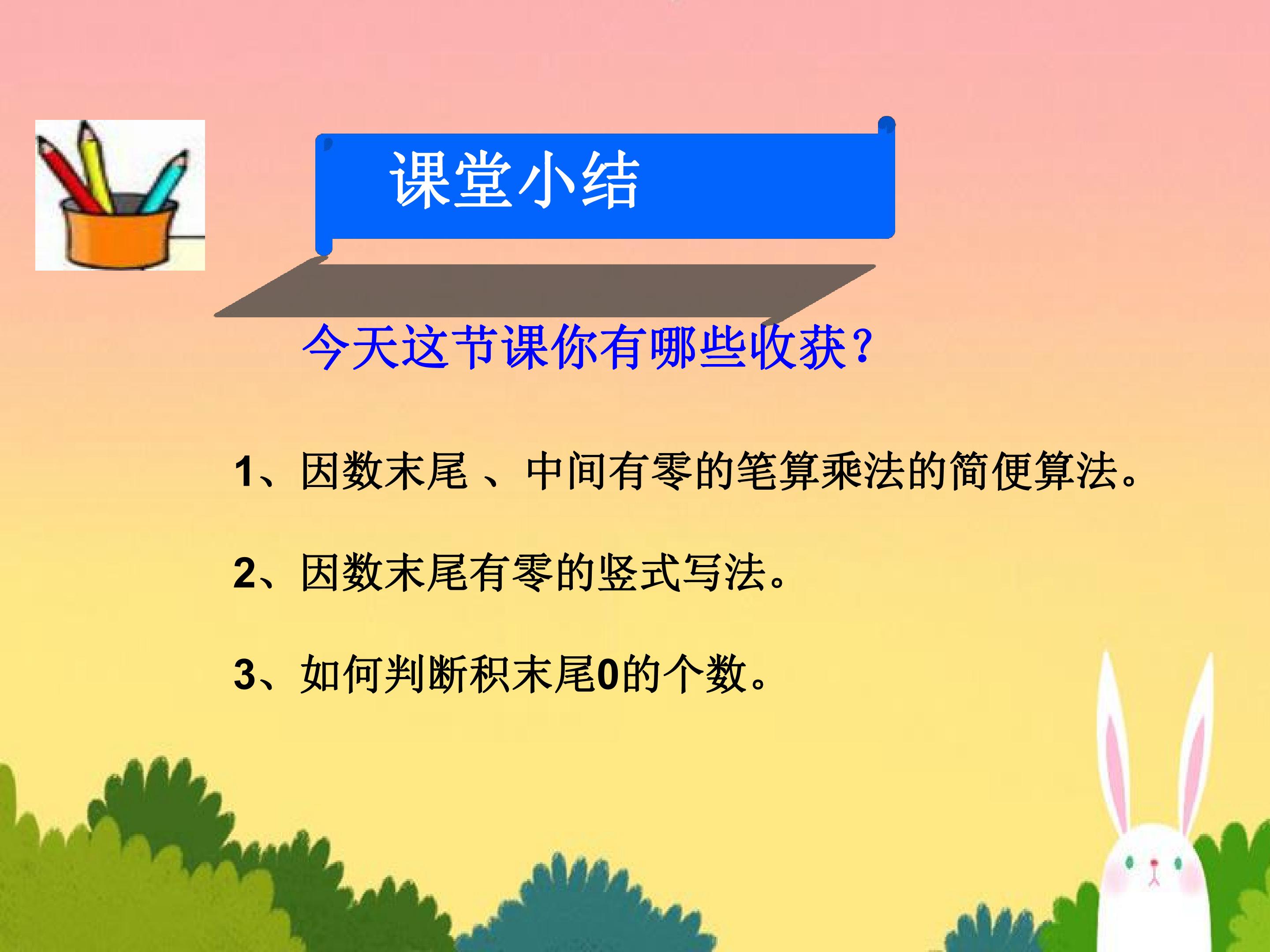 课堂小结

今天这节课你有哪些收获？

1、因数末尾 、中间有零的笔算乘法的简便算法。

2、因数末尾有零的竖式写法。

3、如何判断积末尾0的个数。